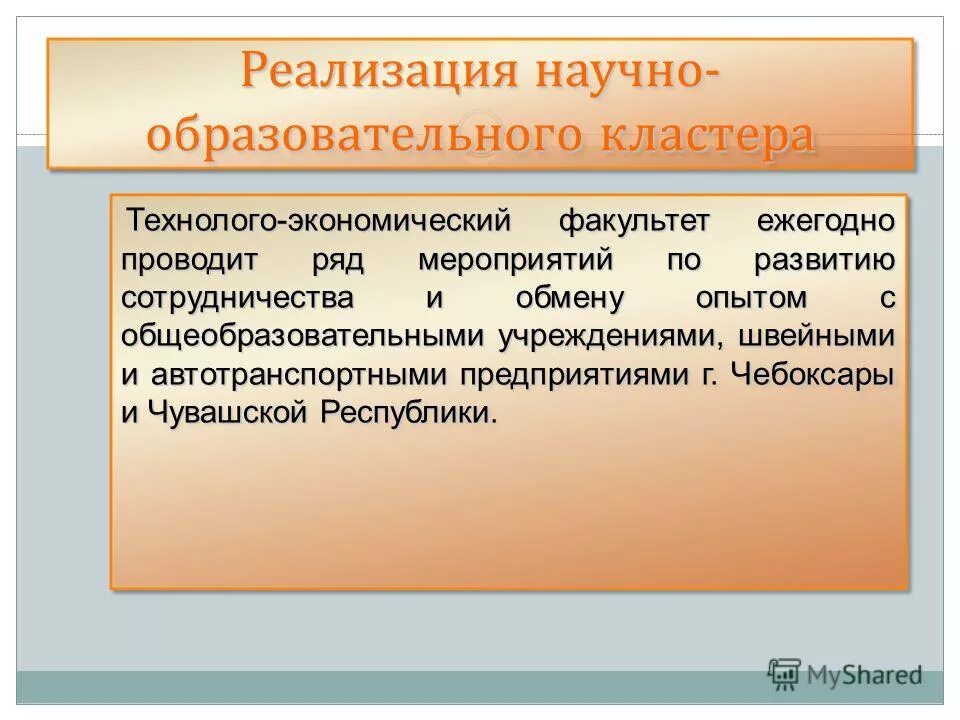 Реализация научно-образовательного кластера

Технолого-экономический факультет ежегодно проводит ряд мероприятий по развитию сотрудничества и обмену опытом с общеобразовательными учреждениями, швейными и автотранспортными предприятиями г. Чебоксары и Чувашской Республики.

MyShared